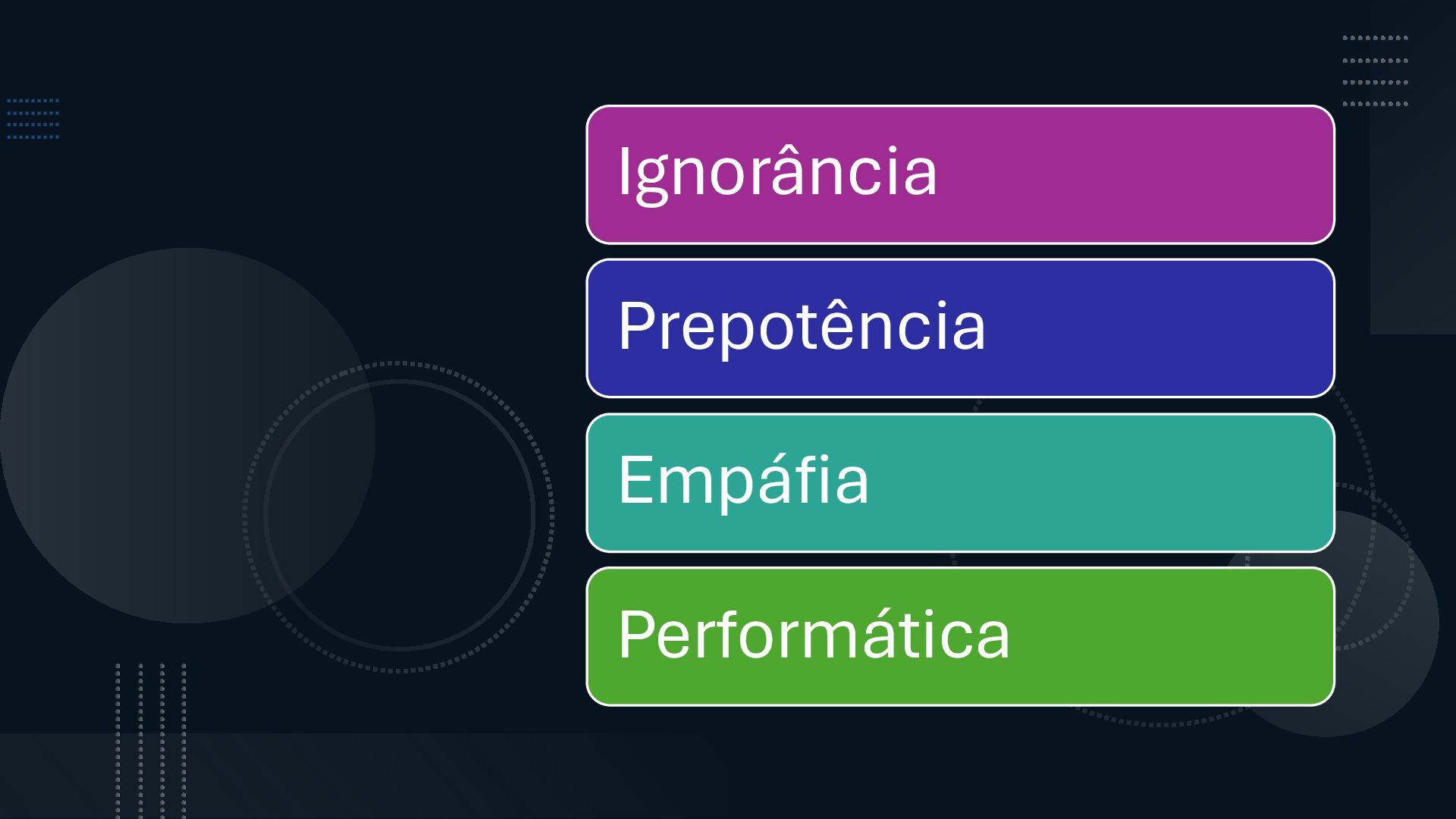 Ignorância

Prepotência

Empáfia

Performática